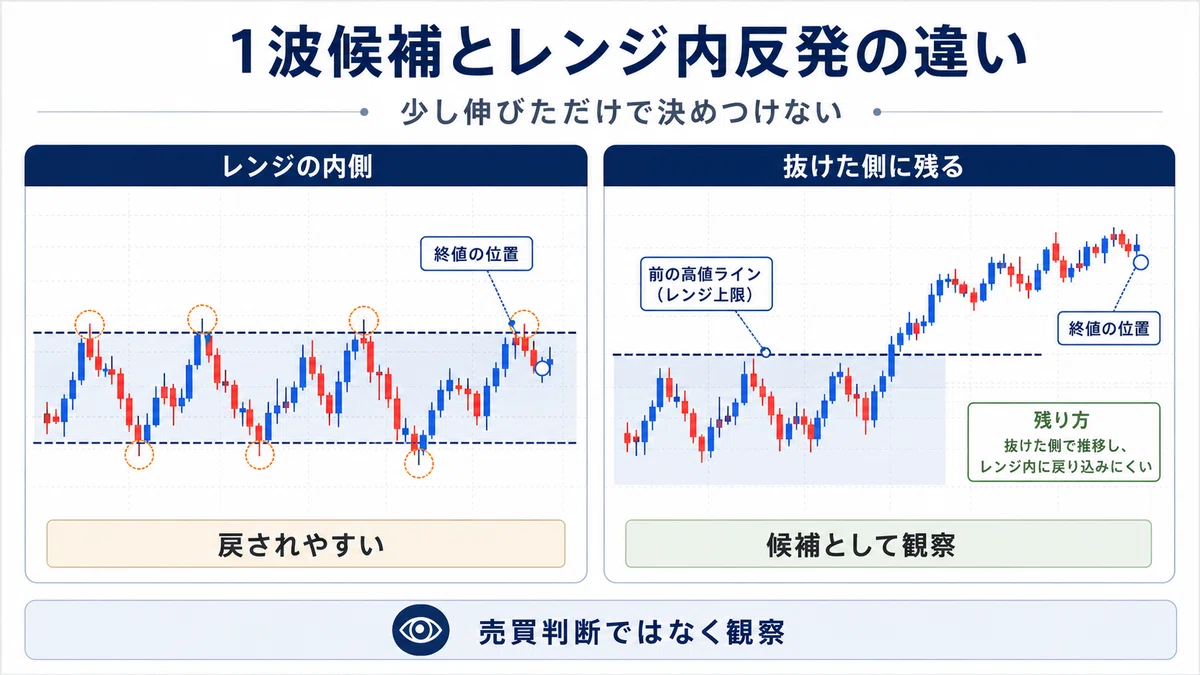 1波候補とレンジ内反発の違い

少し伸びただけで決めつけない

レンジの内側

終値の位置

戻されやすい

抜けた側に残る

前の高値ライン
（レンジ上限）

終値の位置

残り方
抜けた側で推移し、
レンジ内に戻り込みにくい

候補として観察

売買判断ではなく観察